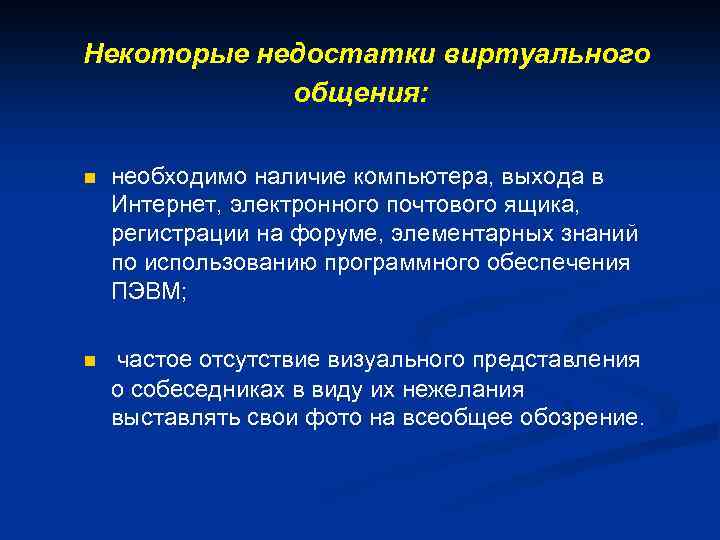 Некоторые недостатки виртуального общения:

необходимо наличие компьютера, выхода в Интернет, электронного почтового ящика, регистрации на форуме, элементарных знаний по использованию программного обеспечения ПЭВМ;

частое отсутствие визуального представления о собеседниках в виду их нежелания выставлять свои фото на всеобщее обозрение.